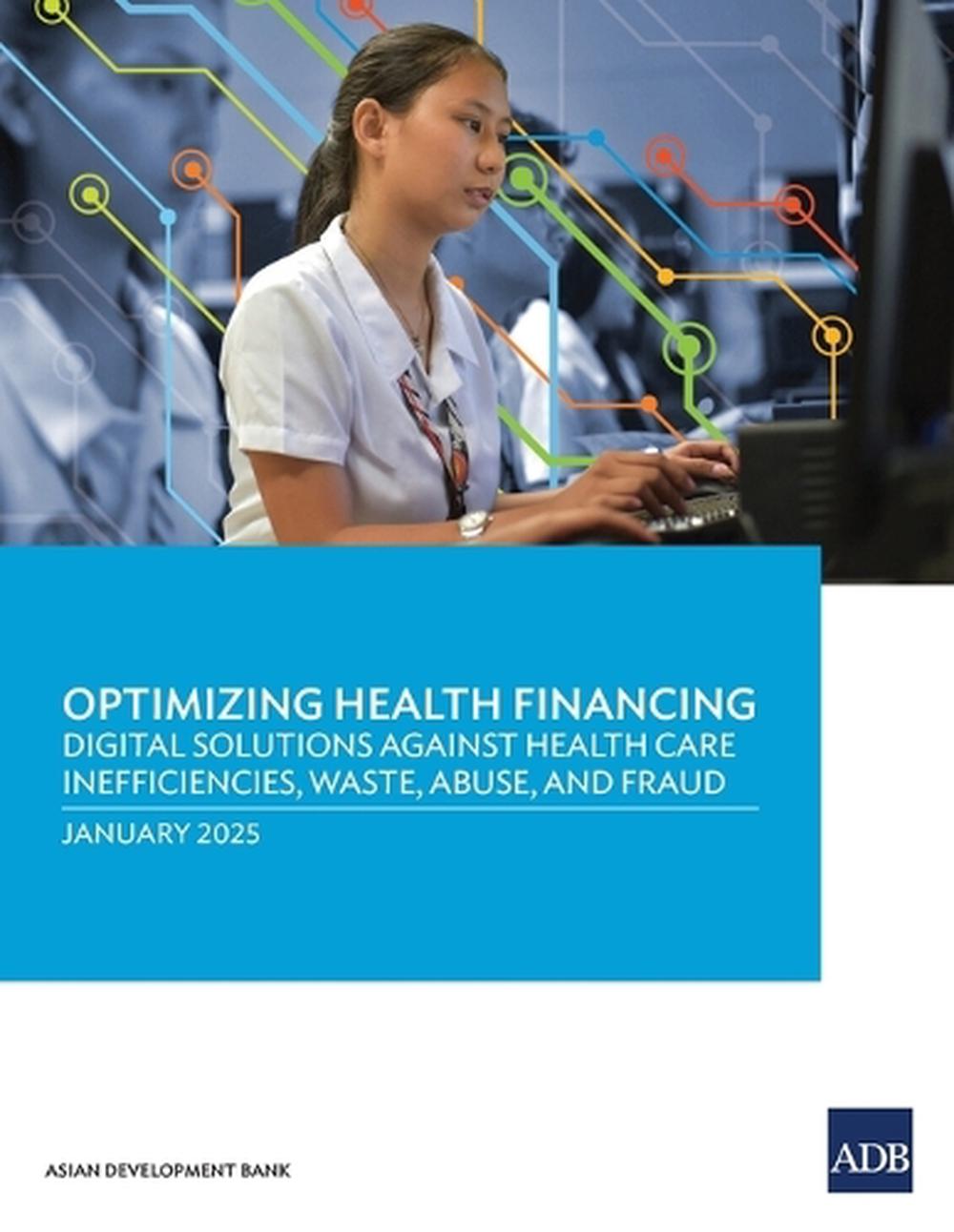 OPTIMIZING HEALTH FINANCING
DIGITAL SOLUTIONS AGAINST HEALTH CARE INEFFICIENCIES, WASTE, ABUSE, AND FRAUD

JANUARY 2025

ASIAN DEVELOPMENT BANK

ADB